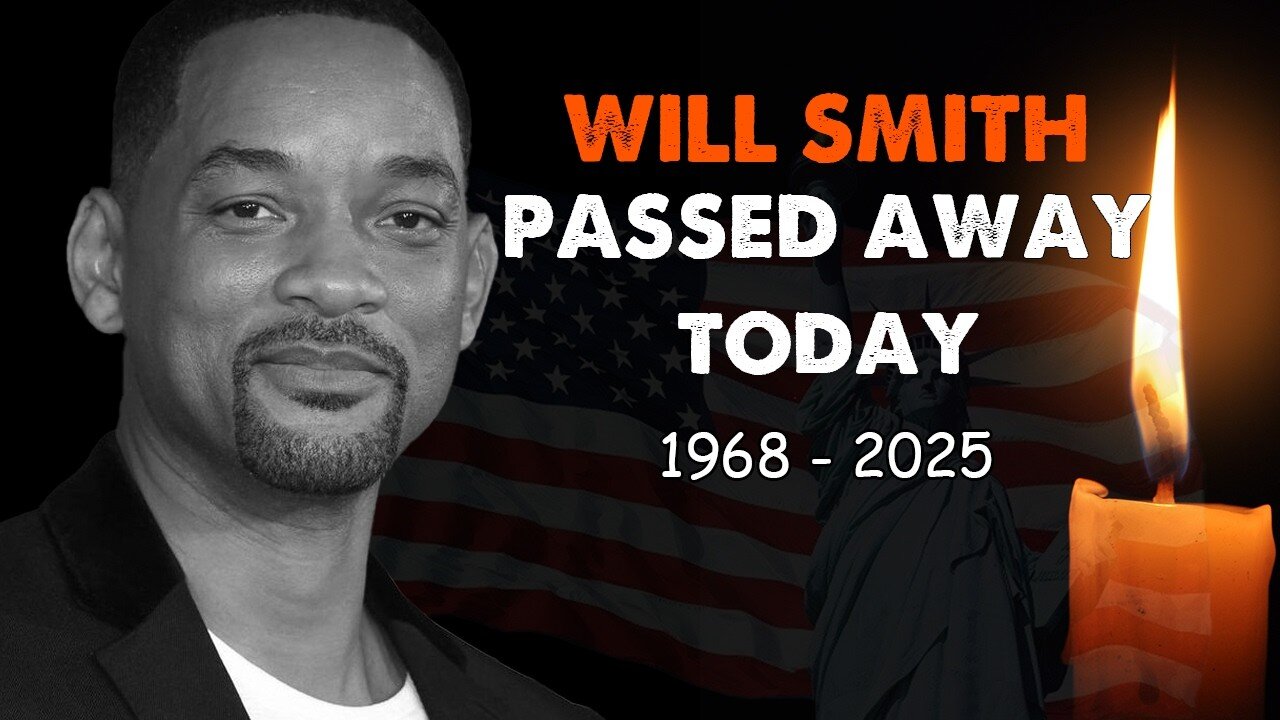 WILL SMITH
PASSED AWAY
TODAY
1968 - 2025